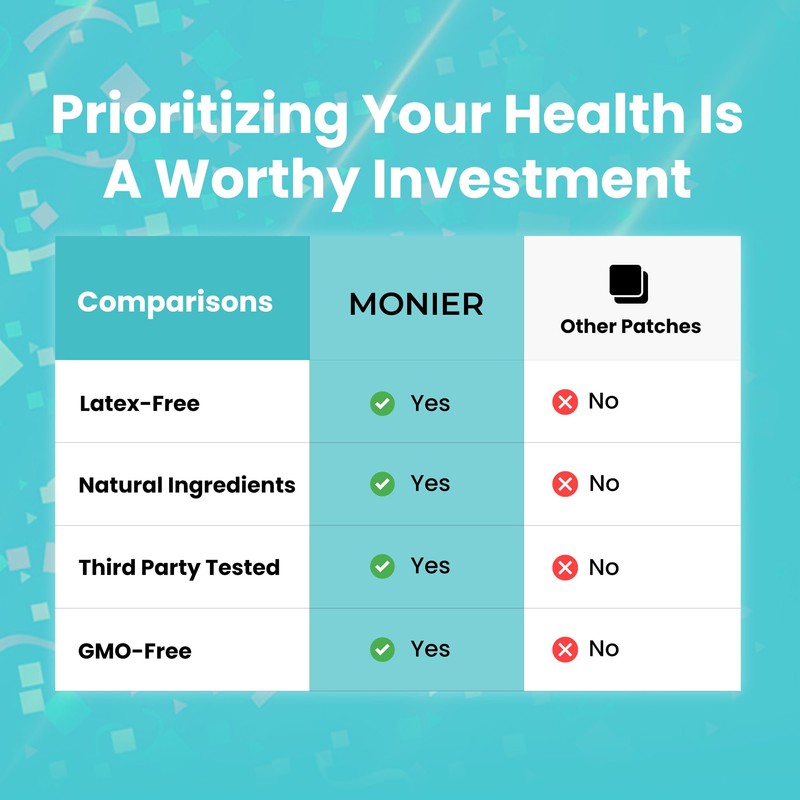 Prioritizing Your Health Is A Worthy Investment

| Comparisons | MONIER | Other Patches |
|---|---|---|
| Latex-Free | Yes | No |
| Natural Ingredients | Yes | No |
| Third Party Tested | Yes | No |
| GMO-Free | Yes | No |